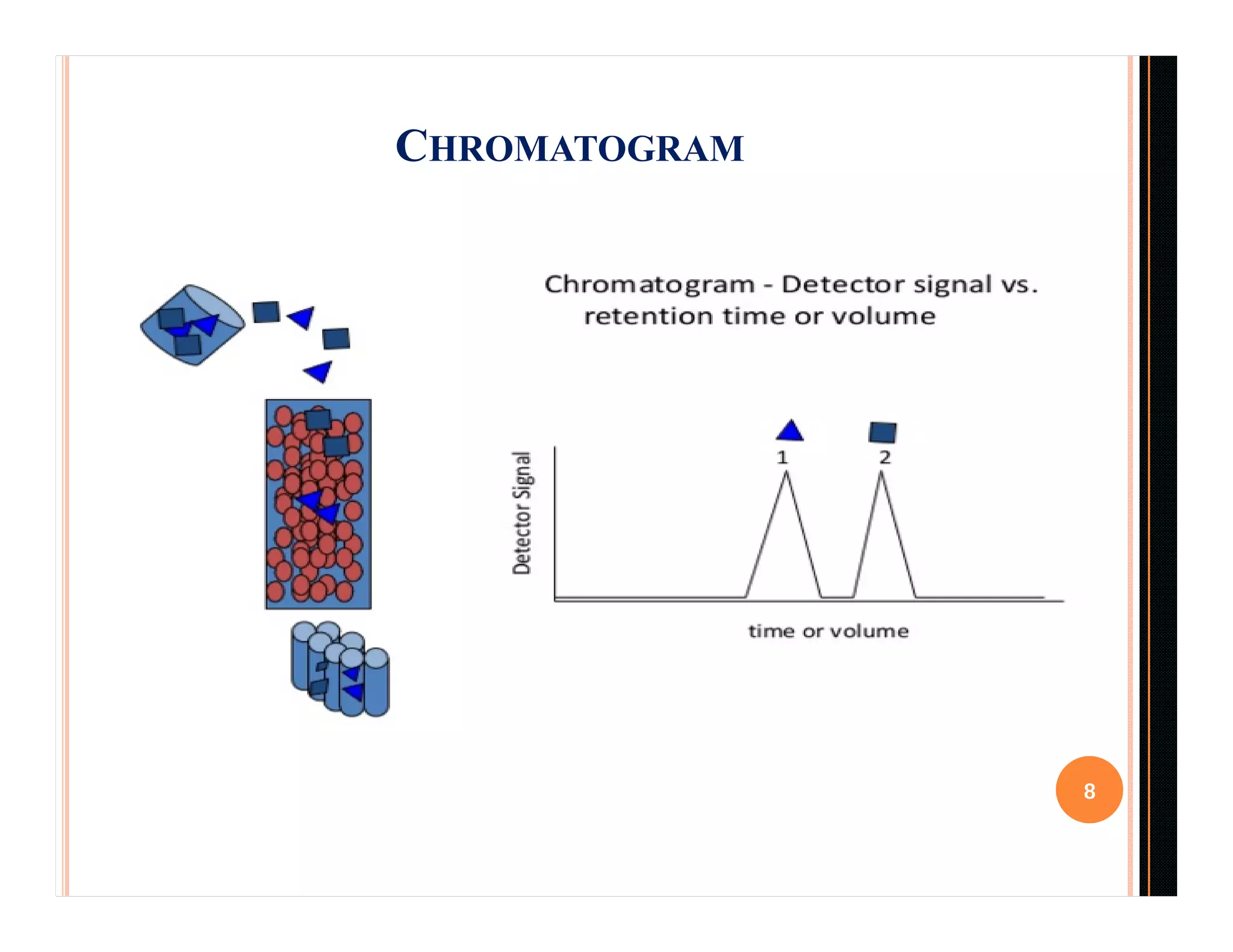 CHROMATOGRAM

Chromatogram - Detector signal vs. retention time or volume

Detector Signal

1

2

time or volume

8